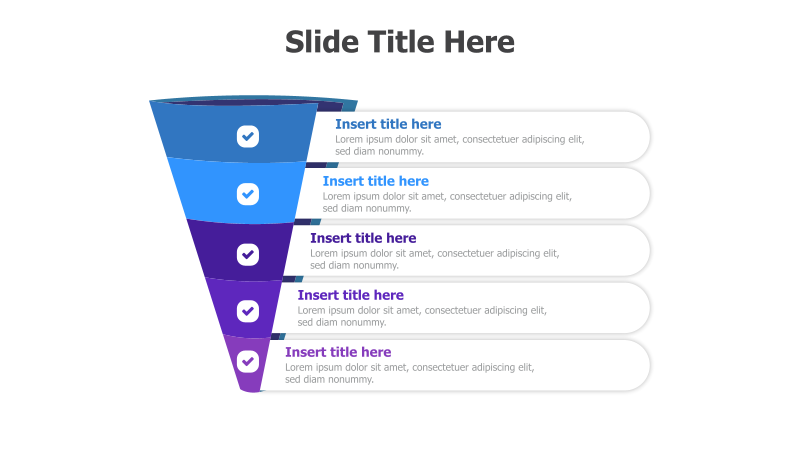 Slide Title Here

Insert title here
Lorem ipsum dolor sit amet, consectetuer adipiscing elit, sed diam nonummy.

Insert title here
Lorem ipsum dolor sit amet, consectetuer adipiscing elit, sed diam nonummy.

Insert title here
Lorem ipsum dolor sit amet, consectetuer adipiscing elit, sed diam nonummy.

Insert title here
Lorem ipsum dolor sit amet, consectetuer adipiscing elit, sed diam nonummy.

Insert title here
Lorem ipsum dolor sit amet, consectetuer adipiscing elit, sed diam nonummy.